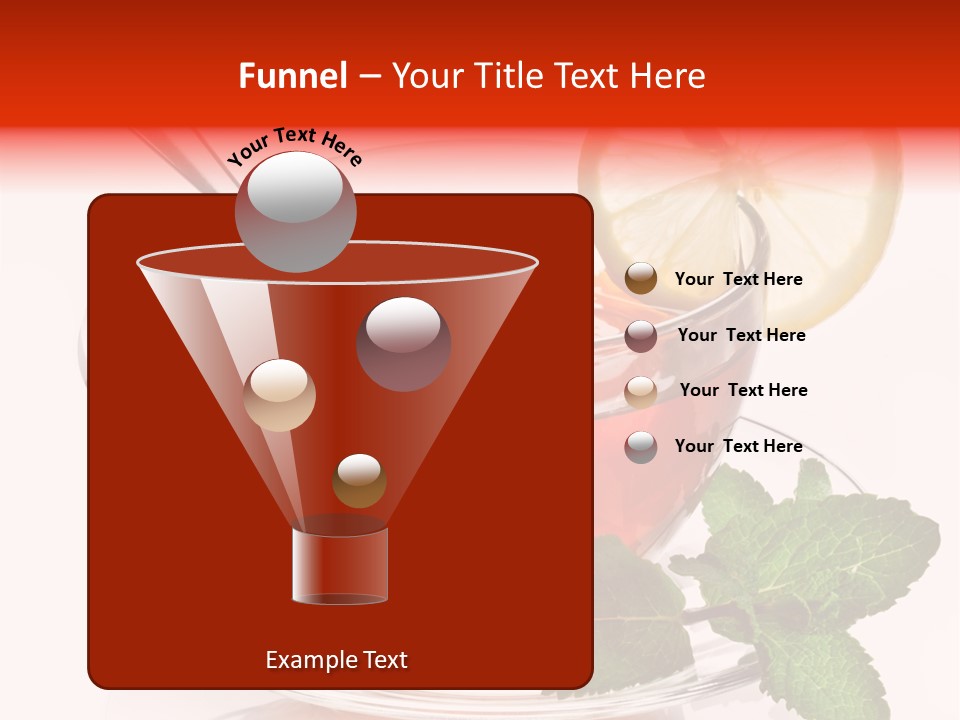 Funnel – Your Title Text Here

Your Text Here

Your Text Here

Your Text Here

Your Text Here

Your Text Here

Example Text